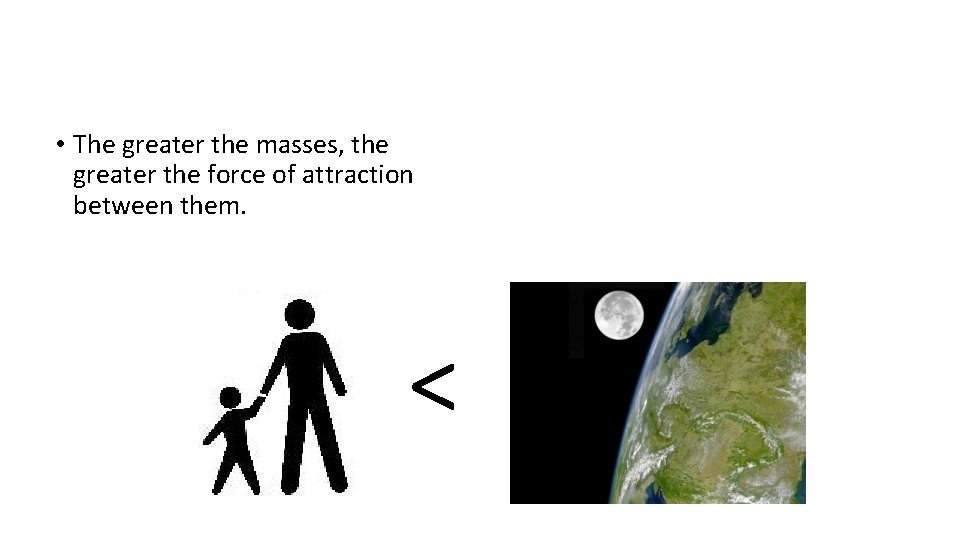 • The greater the masses, the greater the force of attraction between them.

<